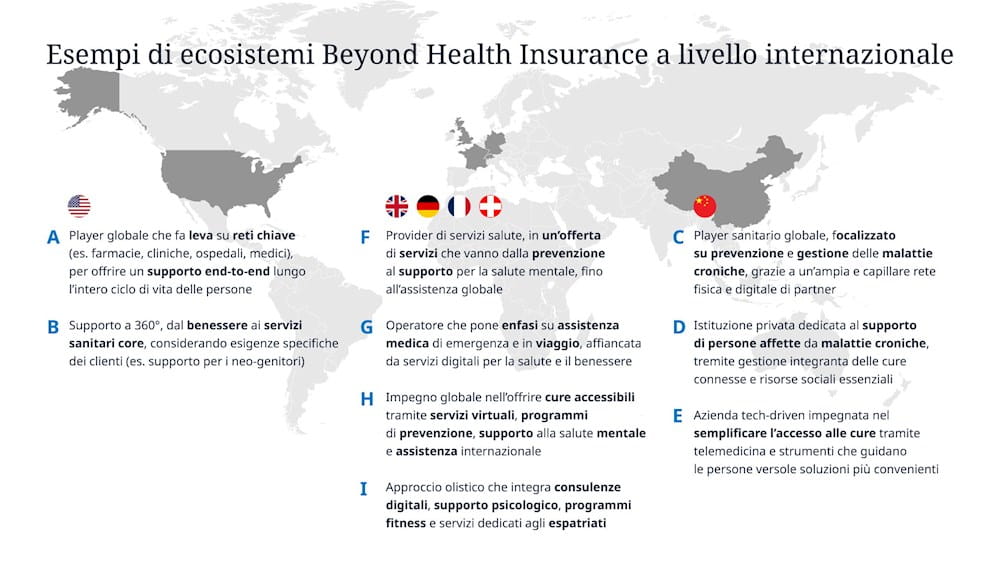 Esempi di ecosistemi Beyond Health Insurance a livello internazionale

A Player globale che fa leva su reti chiave (es. farmacie, cliniche, ospedali, medici), per offrire un supporto end-to-end lungo l'intero ciclo di vita delle persone

B Supporto a 360°, dal benessere ai servizi sanitari core, considerando esigenze specifiche dei clienti (es. supporto per i neo-genitori)

F Provider di servizi salute, in un'offerta di servizi che vanno dalla prevenzione al supporto per la salute mentale, fino all'assistenza globale

G Operatore che pone enfasi su assistenza medica di emergenza e in viaggio, affiancata da servizi digitali per la salute e il benessere

H Impegno globale nell'offrire cure accessibili tramite servizi virtuali, programmi di prevenzione, supporto alla salute mentale e assistenza internazionale

I Approccio olistico che integra consulenze digitali, supporto psicologico, programmi fitness e servizi dedicati agli espatriati

C Player sanitario globale, focalizzato su prevenzione e gestione delle malattie croniche, grazie a un'ampia e capillare rete fisica e digitale di partner

D Istituzione privata dedicata al supporto di persone affette da malattie croniche, tremite gestione integranta delle cure connesse e risorse sociali essenziali

E Azienda tech-driven impegnata nel semplificare l'accesso alle cure tramite telemedicina e strumenti che guidano le persone versole soluzioni più convenienti